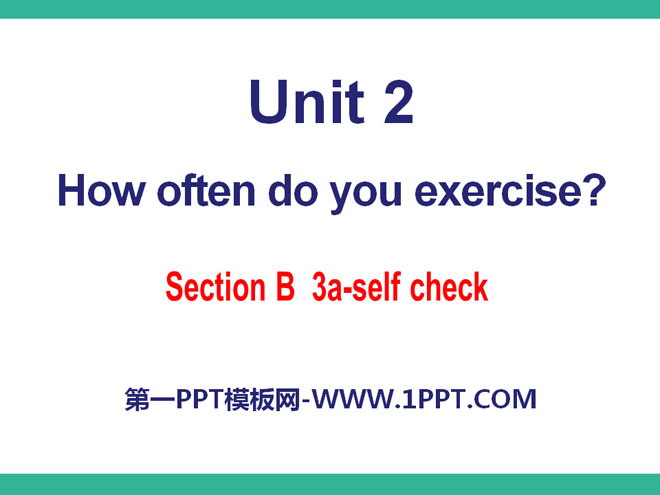 Unit 2

How often do you exercise?

Section B 3a-self check

第一PPT模板网-WWW.1PPT.COM